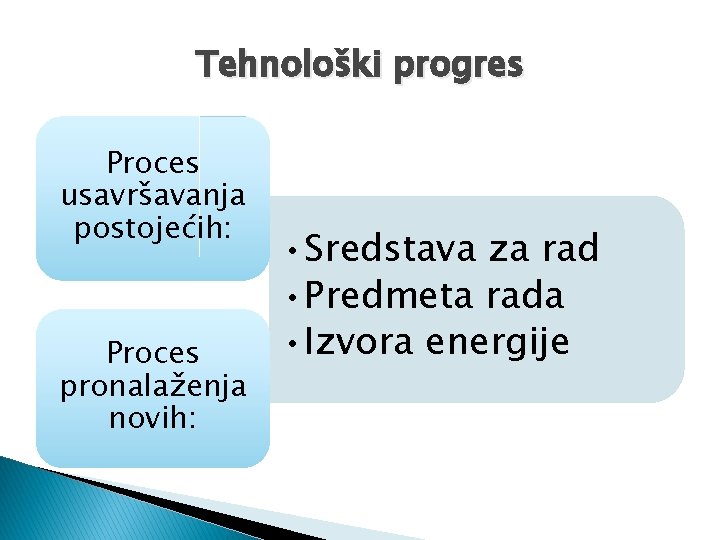 Tehnološki progres

Proces usavršavanja postojećih:

Proces pronalaženja novih:

• Sredstava za rad
• Predmeta rada
• Izvora energije